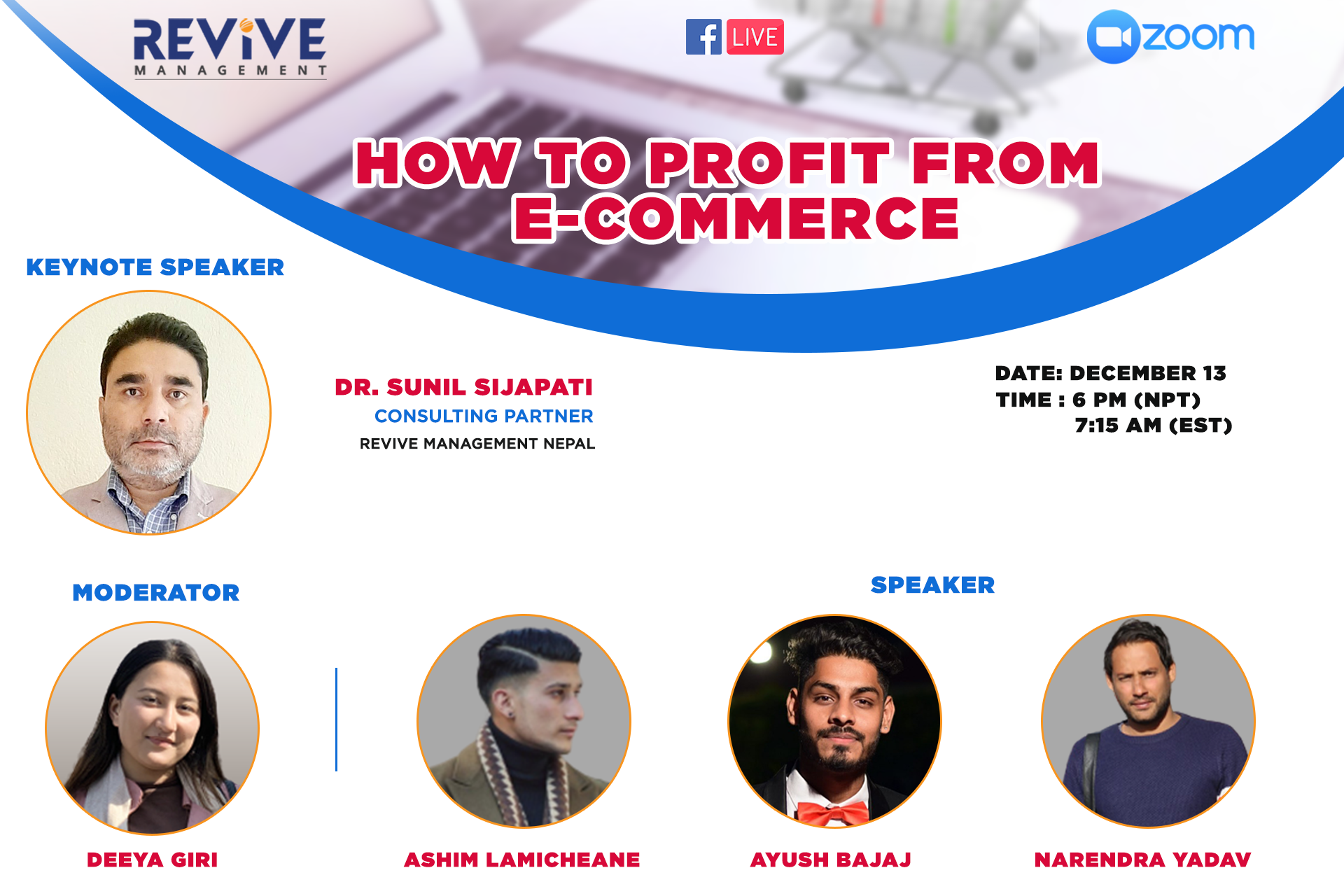 REVIVE
MANAGEMENT

LIVE

zoom

HOW TO PROFIT FROM E-COMMERCE

KEYNOTE SPEAKER

DR. SUNIL SIJAPATI
CONSULTING PARTNER
REVIVE MANAGEMENT NEPAL

DATE: DECEMBER 13
TIME : 6 PM (NPT)
7:15 AM (EST)

MODERATOR

DEEYA GIRI

SPEAKER

ASHIM LAMICHEANE

AYUSH BAJAJ

NARENDRA YADAV